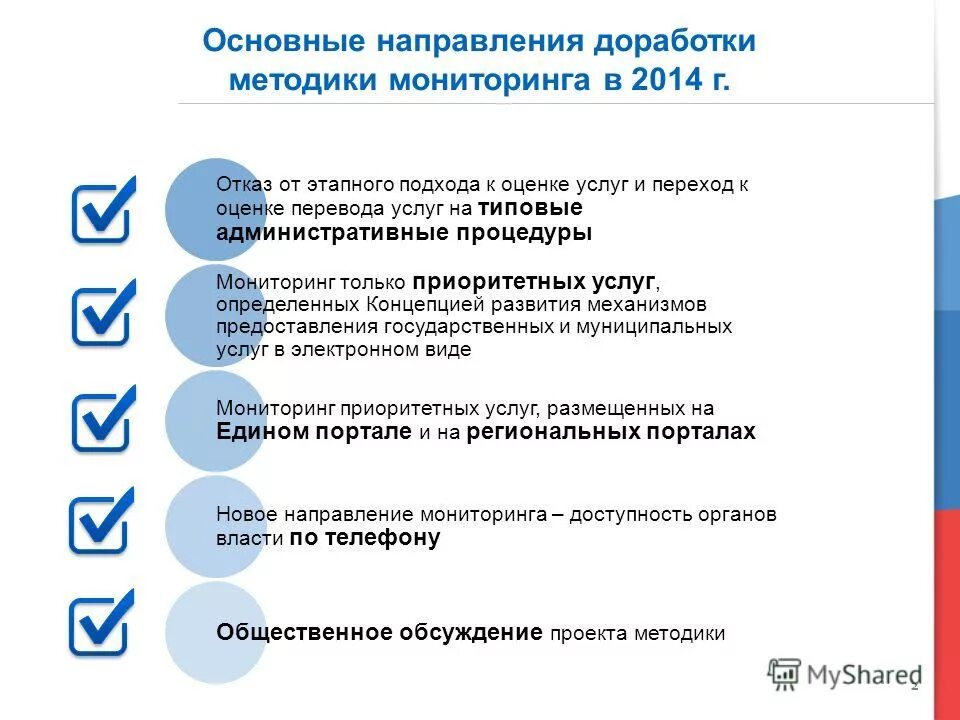 Основные направления доработки методики мониторинга в 2014 г.

Отказ от этапного подхода к оценке услуг и переход к оценке перевода услуг на типовые административные процедуры

Мониторинг только приоритетных услуг, определенных Концепцией развития механизмов предоставления государственных и муниципальных услуг в электронном виде

Мониторинг приоритетных услуг, размещенных на Едином портале и на региональных порталах

Новое направление мониторинга – доступность органов власти по телефону

Общественное обсуждение проекта методики

MyShared

2